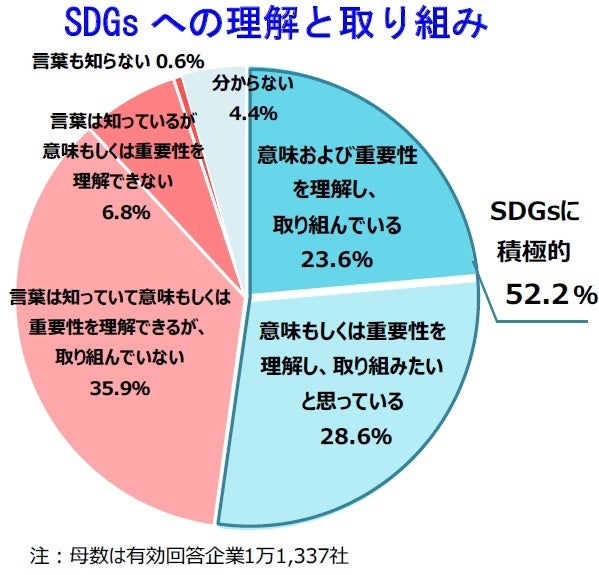 SDGs への理解と取り組み

言葉も知らない 0.6%

分からない
4.4%

言葉は知っているが意味もしくは重要性を理解できない
6.8%

意味および重要性を理解し、取り組んでいる
23.6%

SDGsに積極的
52.2％

言葉は知っていて意味もしくは重要性を理解できるが、取り組んでいない
35.9%

意味もしくは重要性を理解し、取り組みたいと思っている
28.6%

注：母数は有効回答企業1万1,337社